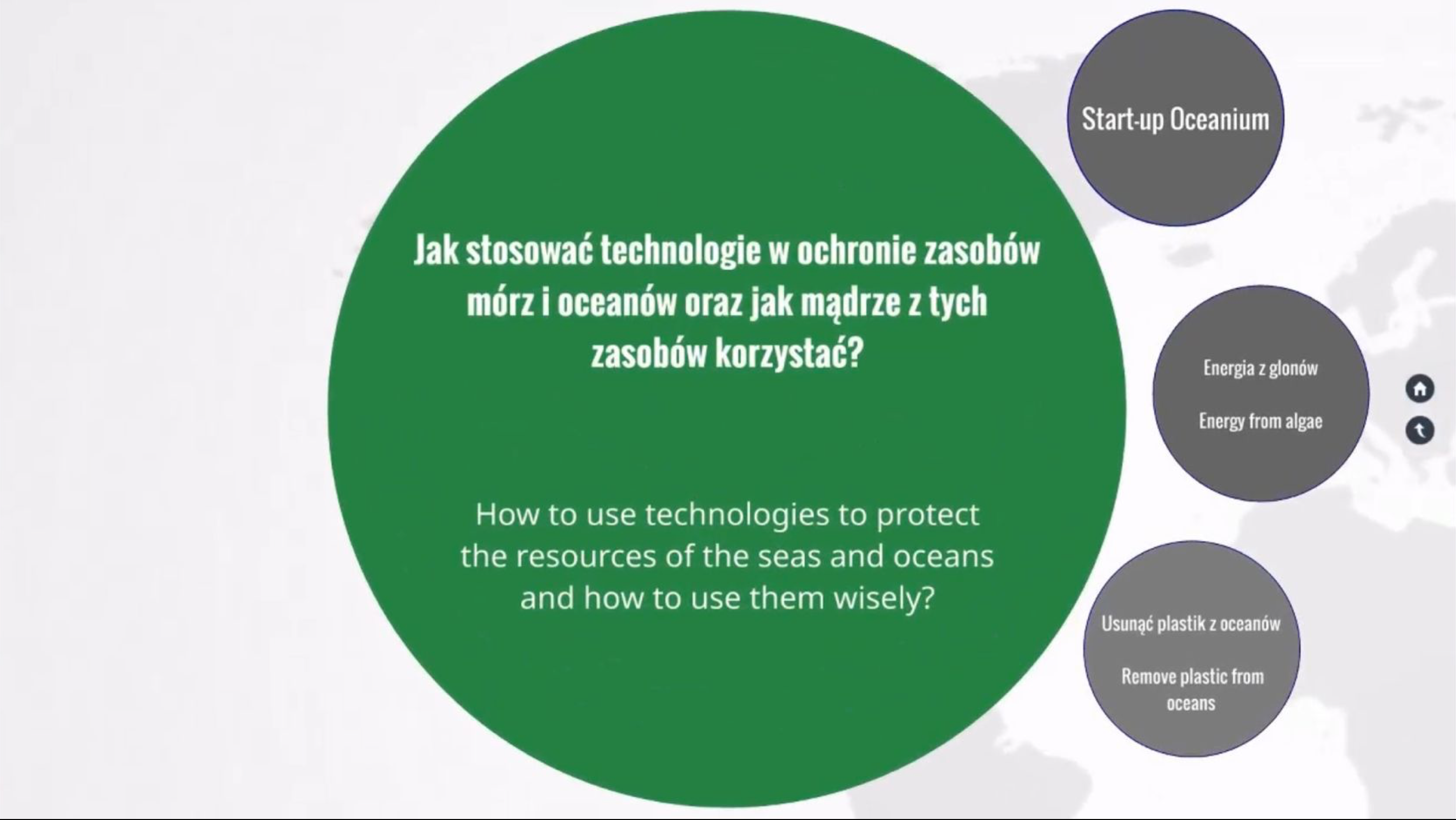 Jak stosować technologie w ochronie zasobów mórz i oceanów oraz jak mądrze z tych zasobów korzystać?

How to use technologies to protect the resources of the seas and oceans and how to use them wisely?

Start-up Oceanium

Energia z glonów

Energy from algae

Usunąć plastik z oceanów

Remove plastic from oceans